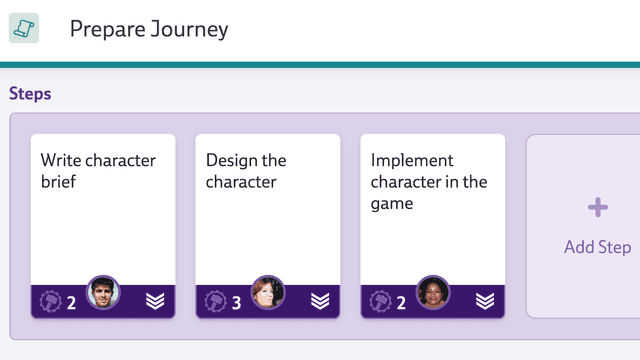 Prepare Journey

Steps

Write character brief

2

Design the character

3

Implement character in the game

2

+

Add Step